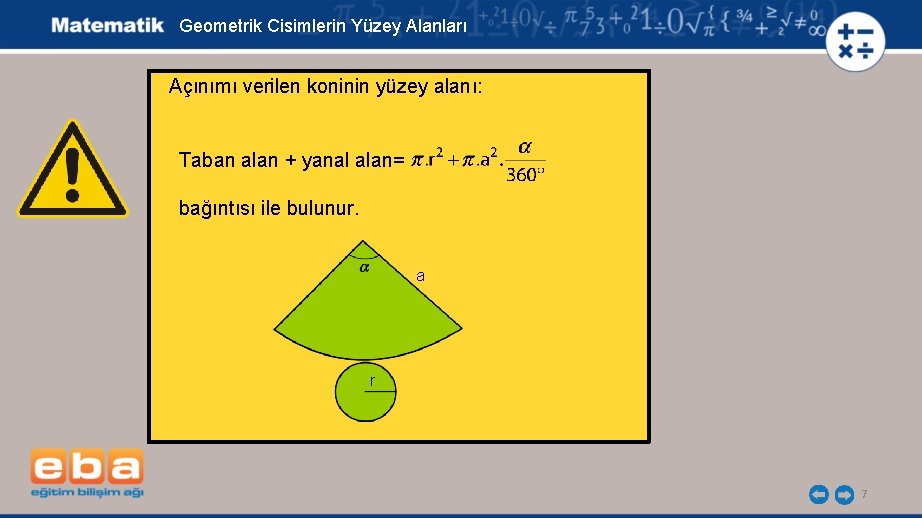 Matematik Geometrik Cisimlerin Yüzey Alanları

Açınımı verilen koninin yüzey alanı:

Taban alan + yanal alan= $\pi.r^2 + \pi.a^2.\frac{\alpha}{360^\circ}$

bağıntısı ile bulunur.

$\alpha$

a

r

eba
eğitim bilişim ağı

7